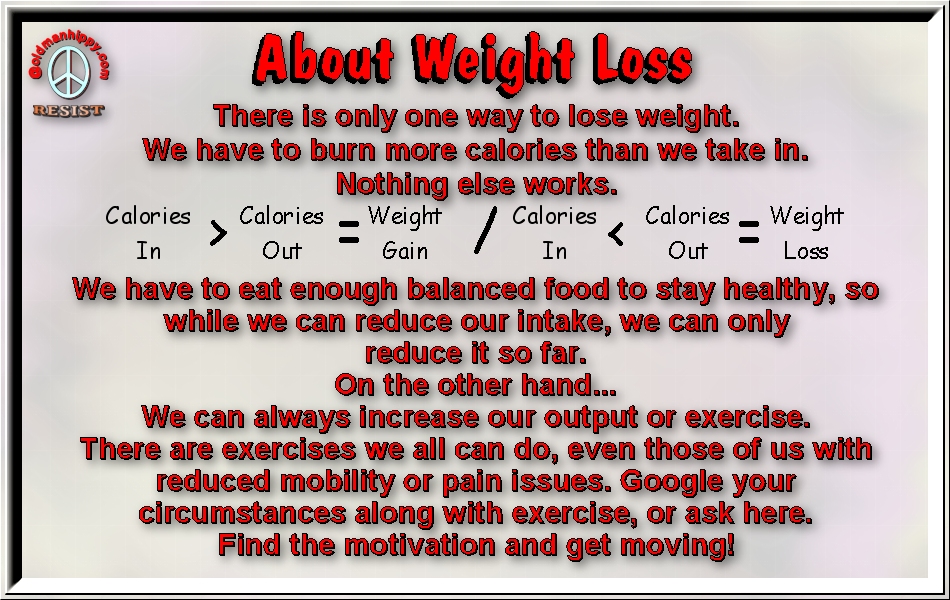 @oldmanhippy.com
RESIST

About Weight Loss

There is only one way to lose weight.
We have to burn more calories than we take in.
Nothing else works.

Calories In > Calories Out = Weight Gain / Calories In < Calories Out = Weight Loss

We have to eat enough balanced food to stay healthy, so while we can reduce our intake, we can only reduce it so far.
On the other hand...
We can always increase our output or exercise.
There are exercises we all can do, even those of us with reduced mobility or pain issues. Google your circumstances along with exercise, or ask here.
Find the motivation and get moving!